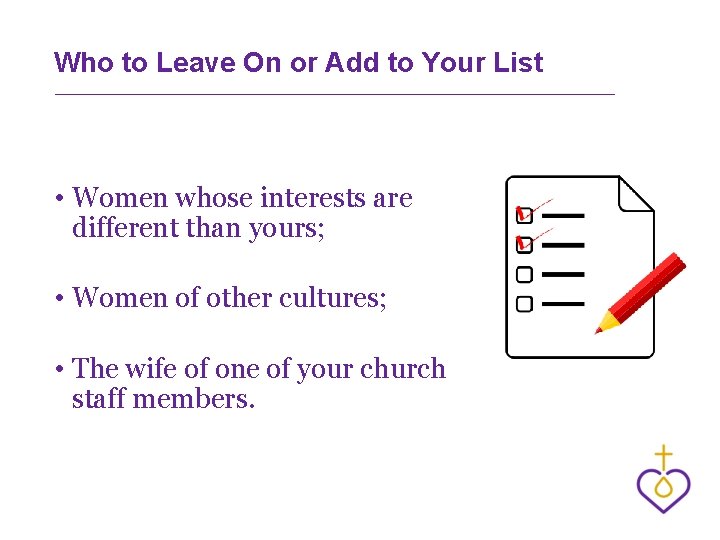 Who to Leave On or Add to Your List

• Women whose interests are different than yours;

• Women of other cultures;

• The wife of one of your church staff members.